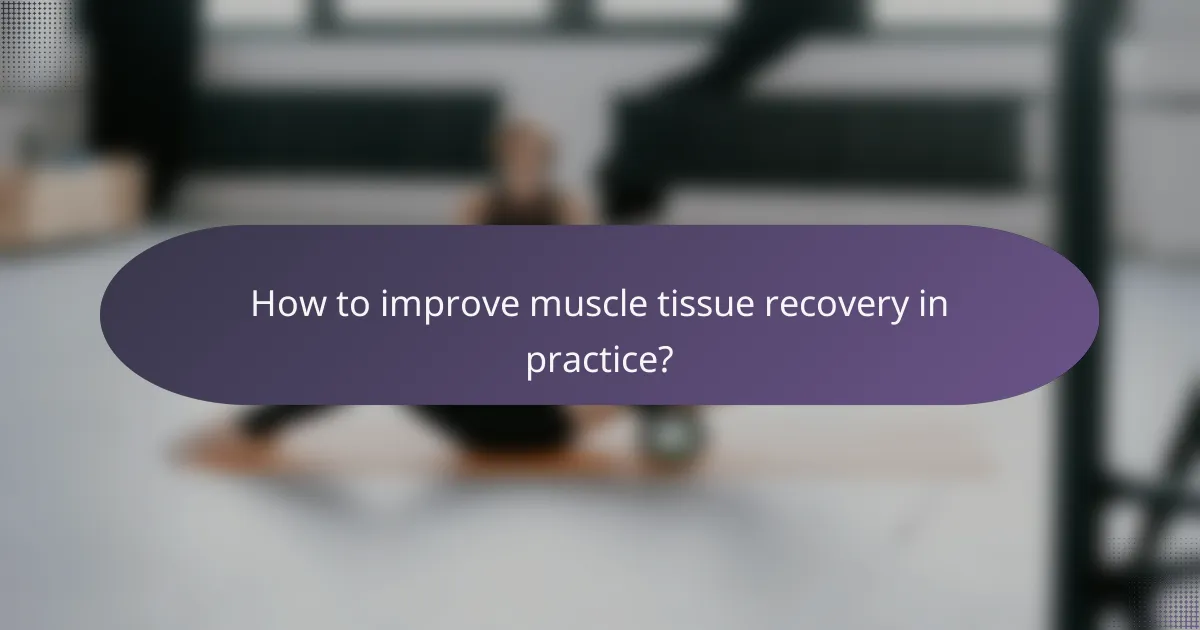 How to improve muscle tissue recovery in practice?